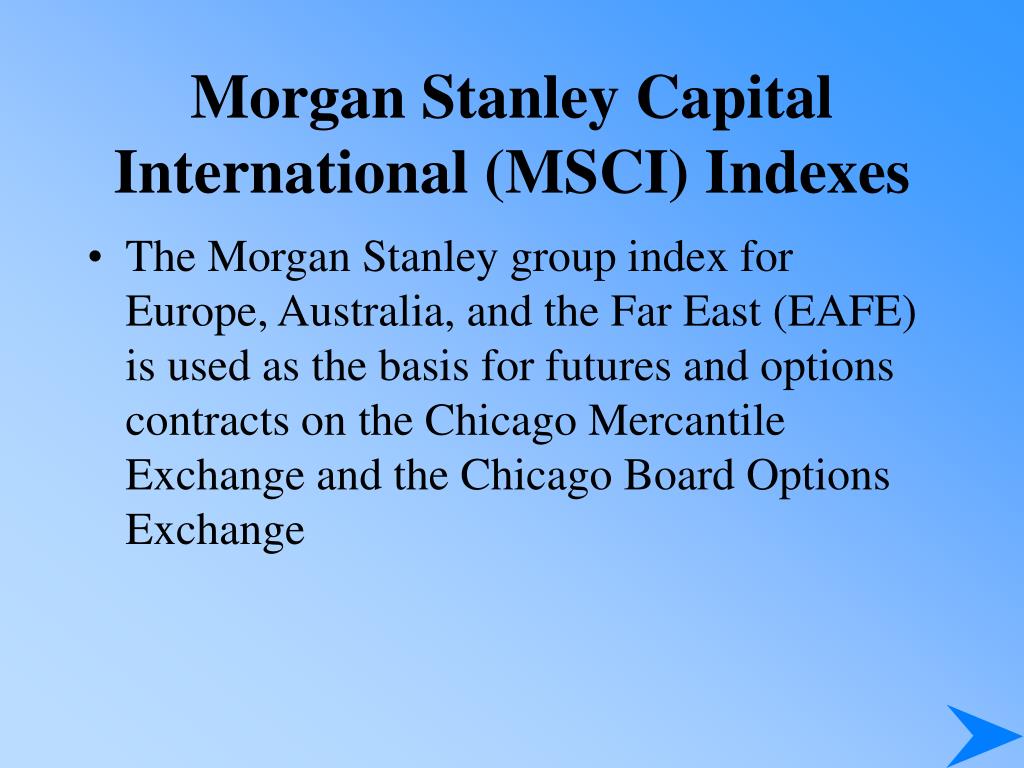 Morgan Stanley Capital International (MSCI) Indexes

• The Morgan Stanley group index for Europe, Australia, and the Far East (EAFE) is used as the basis for futures and options contracts on the Chicago Mercantile Exchange and the Chicago Board Options Exchange